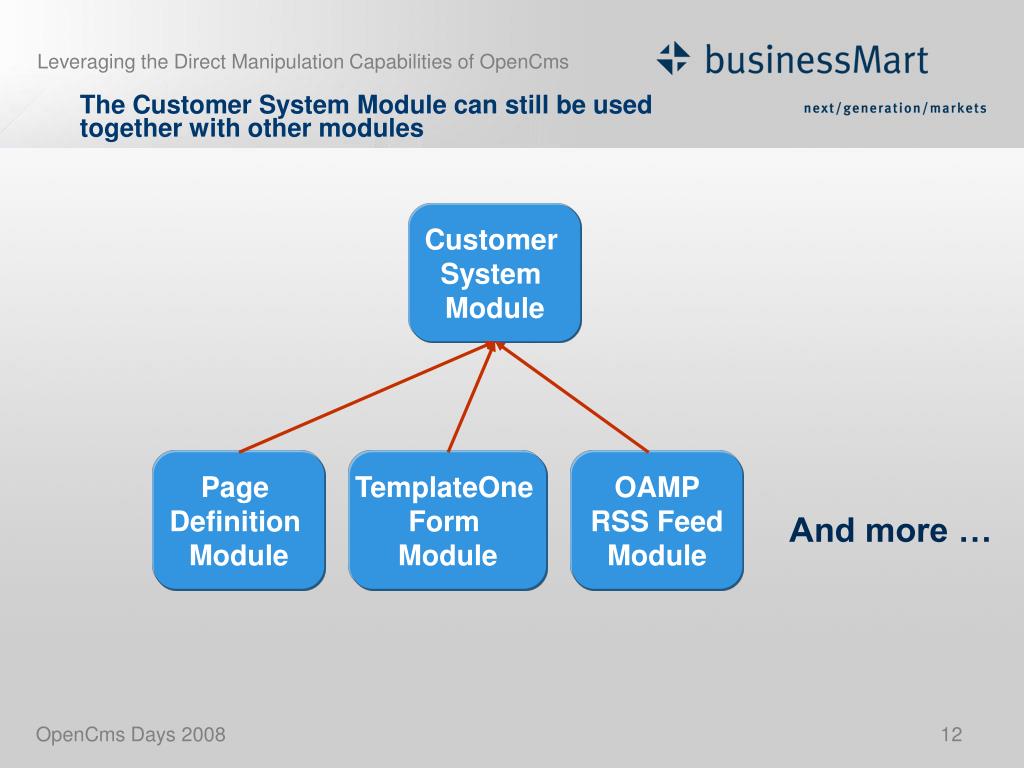 Leveraging the Direct Manipulation Capabilities of OpenCms

businessMart
next/generation/markets

The Customer System Module can still be used together with other modules

Customer System Module

Page Definition Module

TemplateOne Form Module

OAMP RSS Feed Module

And more …

OpenCms Days 2008

12